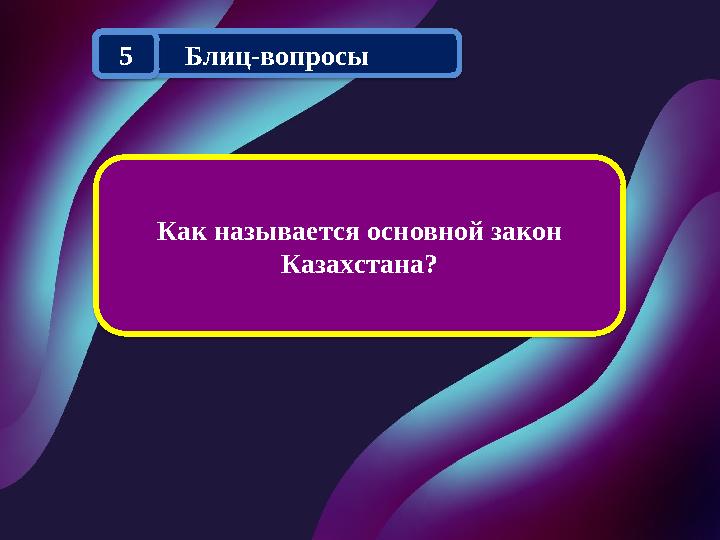 5

Блиц-вопросы

Как называется основной закон Казахстана?